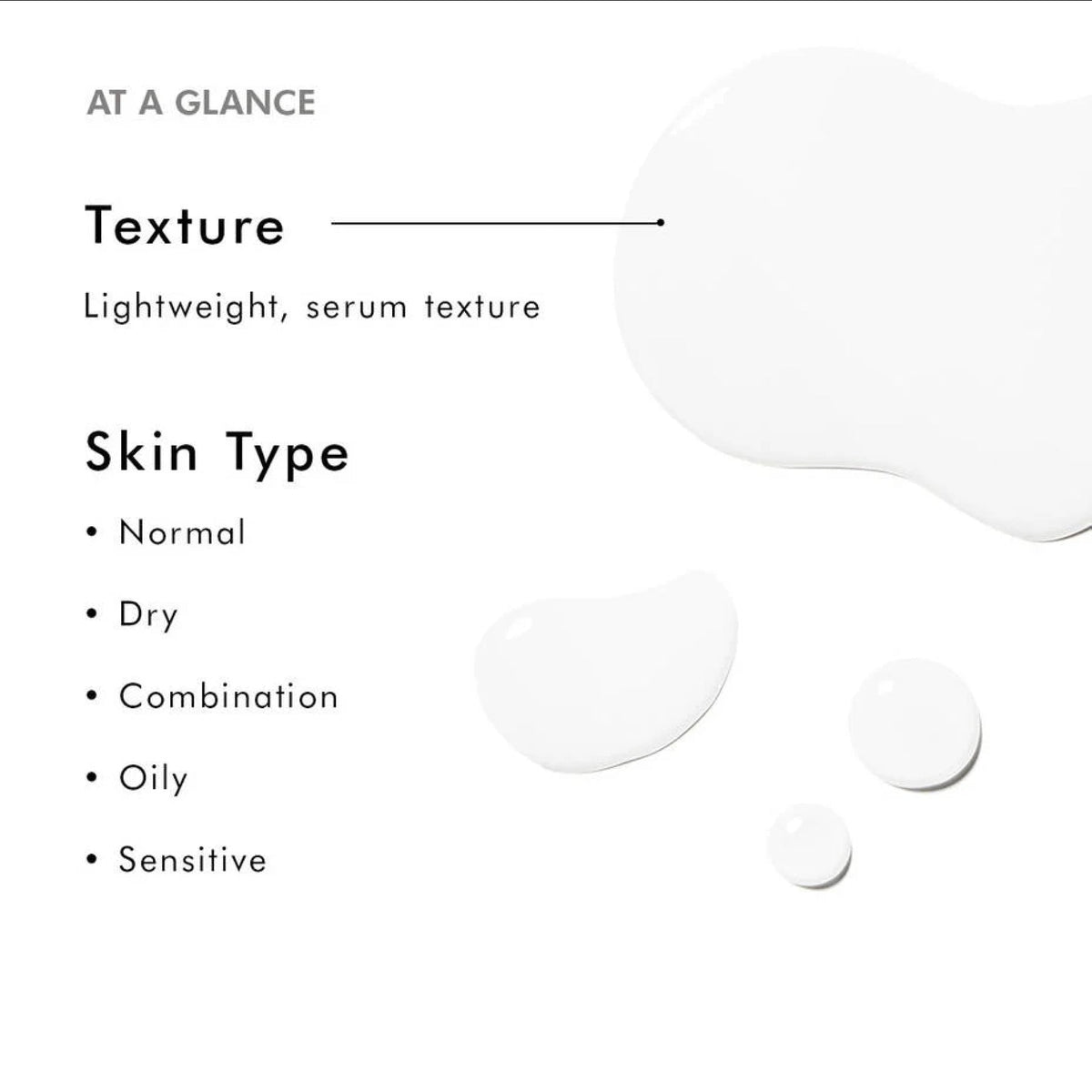 AT A GLANCE

Texture

Lightweight, serum texture

Skin Type

• Normal

• Dry

• Combination

• Oily

• Sensitive